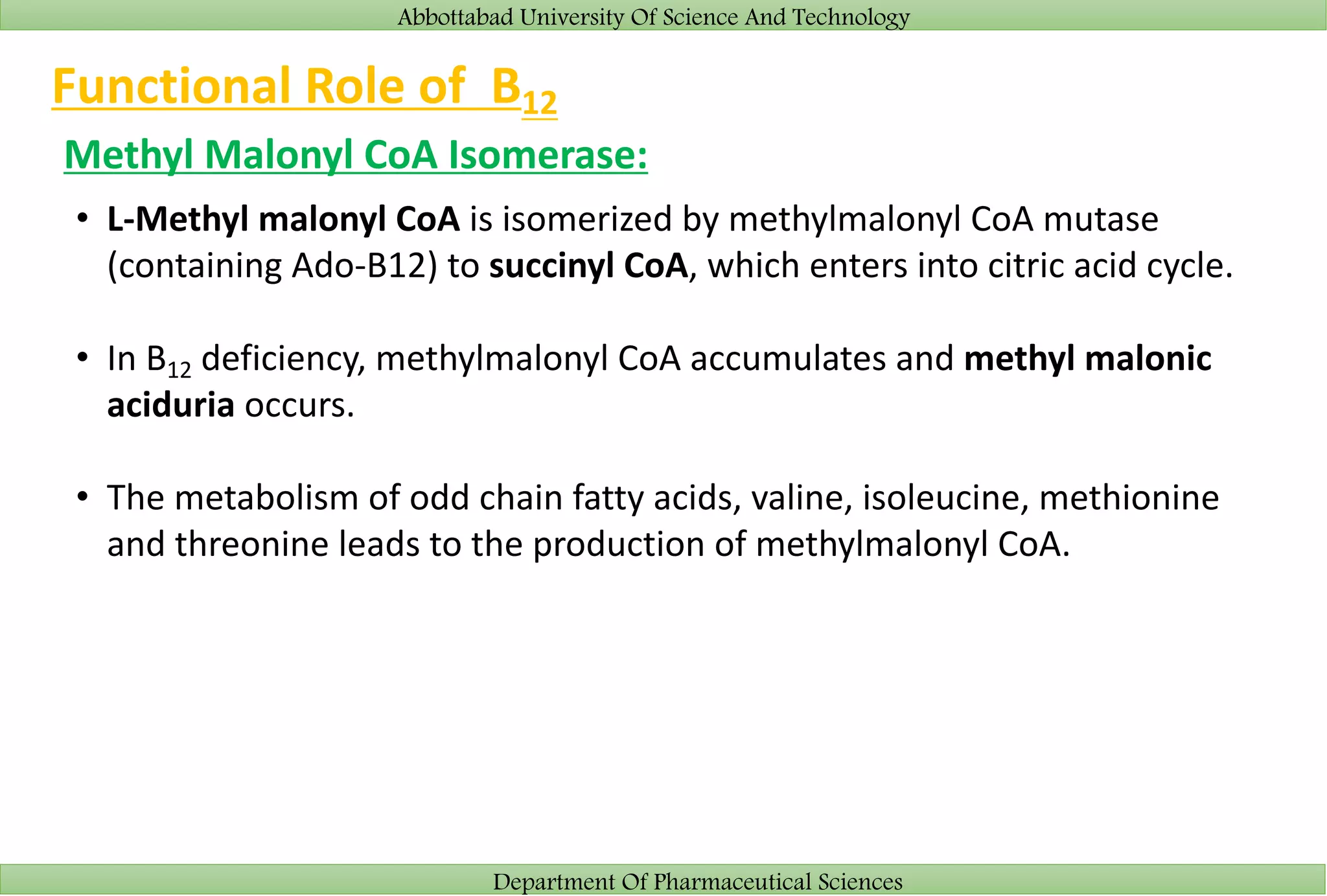 Abbottabad University Of Science And Technology

Functional Role of $B_{12}$

Methyl Malonyl CoA Isomerase:

• L-Methyl malonyl CoA is isomerized by methylmalonyl CoA mutase (containing Ado-B12) to succinyl CoA, which enters into citric acid cycle.

• In $B_{12}$ deficiency, methylmalonyl CoA accumulates and methyl malonic aciduria occurs.

• The metabolism of odd chain fatty acids, valine, isoleucine, methionine and threonine leads to the production of methylmalonyl CoA.

Department Of Pharmaceutical Sciences